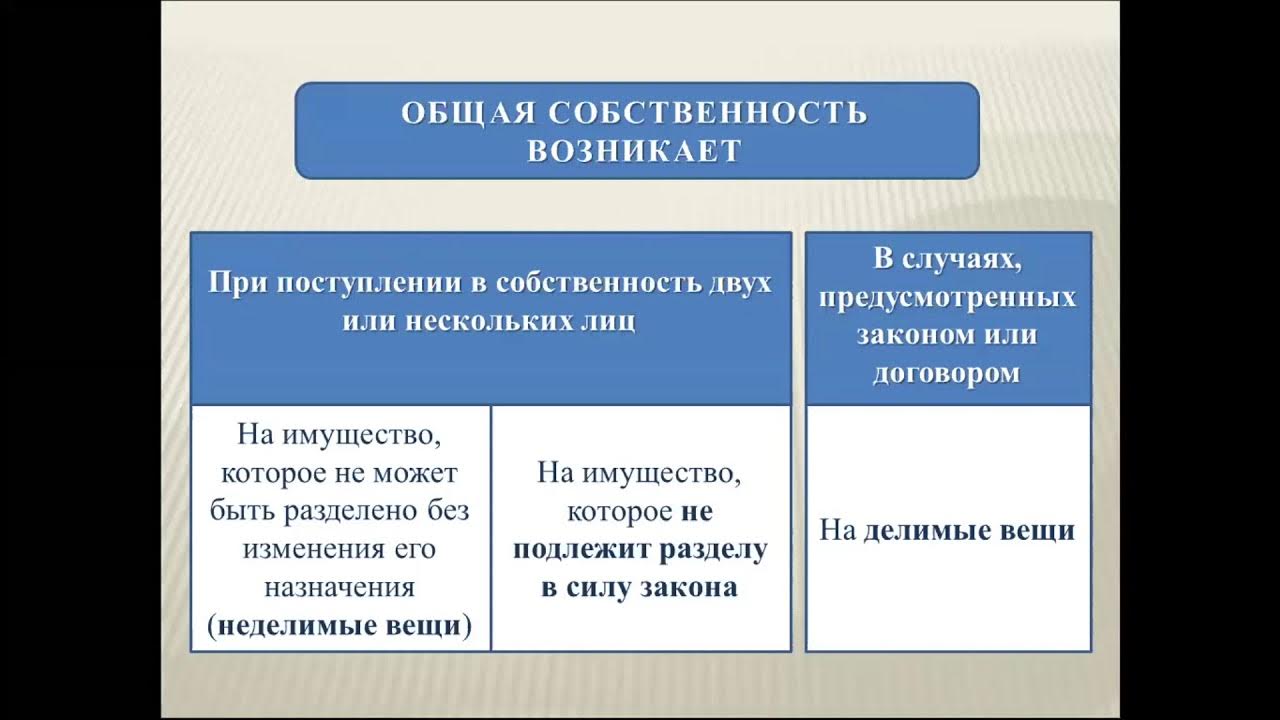 ОБЩАЯ СОБСТВЕННОСТЬ ВОЗНИКАЕТ

При поступлении в собственность двух или нескольких лиц

На имущество, которое не может быть разделено без изменения его назначения (неделимые вещи)

На имущество, которое не подлежит разделу в силу закона

В случаях, предусмотренных законом или договором

На делимые вещи